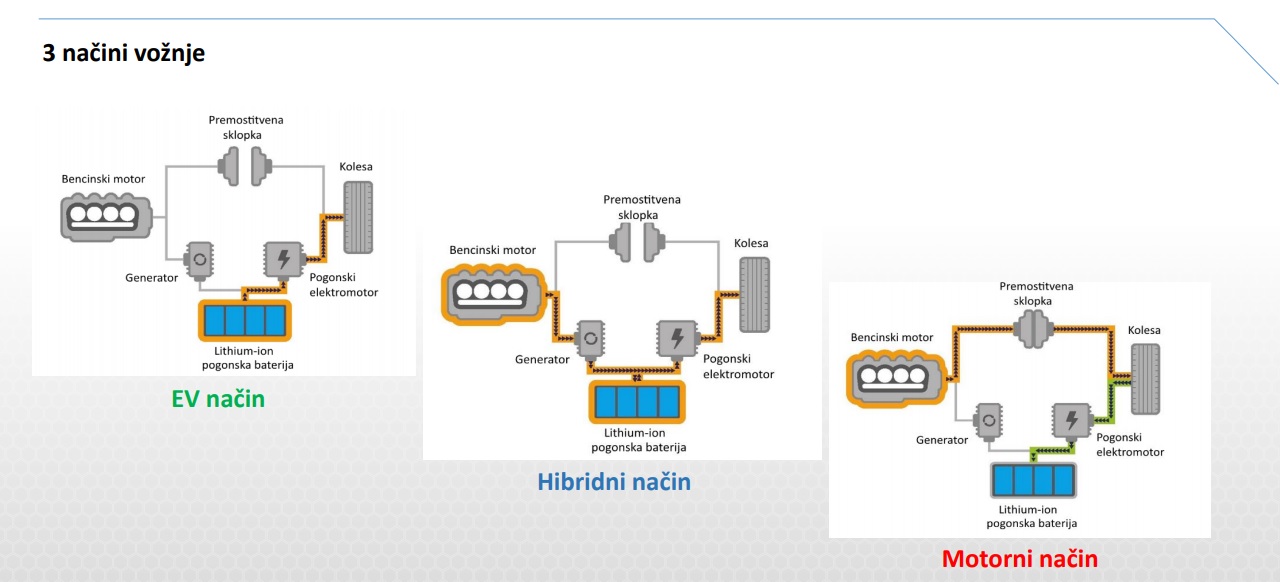 3 načini vožnje

Premostitvena sklopka
Bencinski motor
Kolesa
Generator
Pogonski elektromotor
Lithium-ion pogonska baterija

EV način

Premostitvena sklopka
Bencinski motor
Kolesa
Generator
Pogonski elektromotor
Lithium-ion pogonska baterija

Hibridni način

Premostitvena sklopka
Bencinski motor
Kolesa
Generator
Pogonski elektromotor
Lithium-ion pogonska baterija

Motorni način